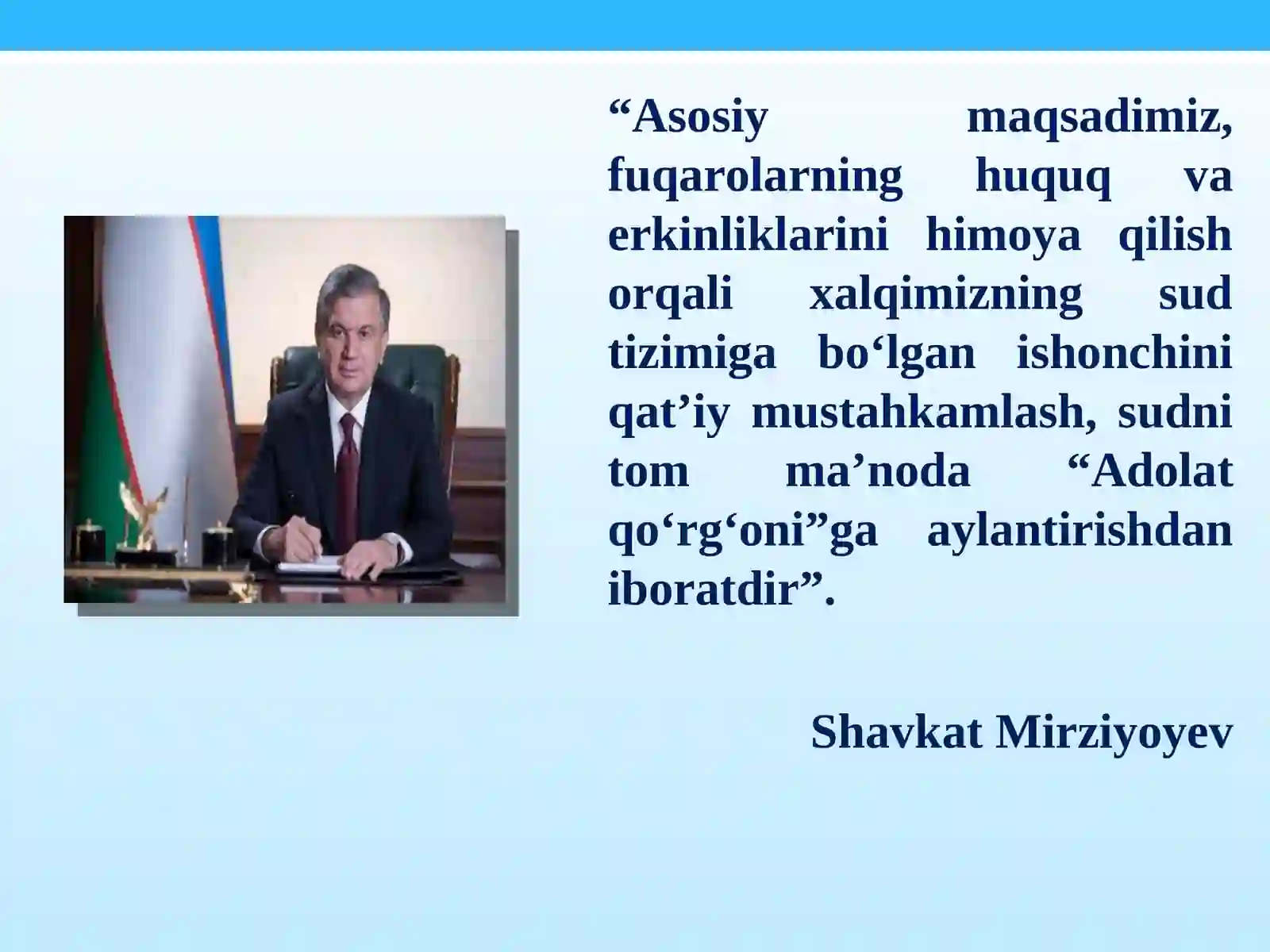 “Asosiy maqsadimiz, fuqarolarning huquq va erkinliklarini himoya qilish orqali xalqimizning sud tizimiga bo‘lgan ishonchini qat’iy mustahkamlash, sudni tom ma’noda “Adolat qo‘rg‘oni”ga aylantirishdan iboratdir”.

Shavkat Mirziyoyev